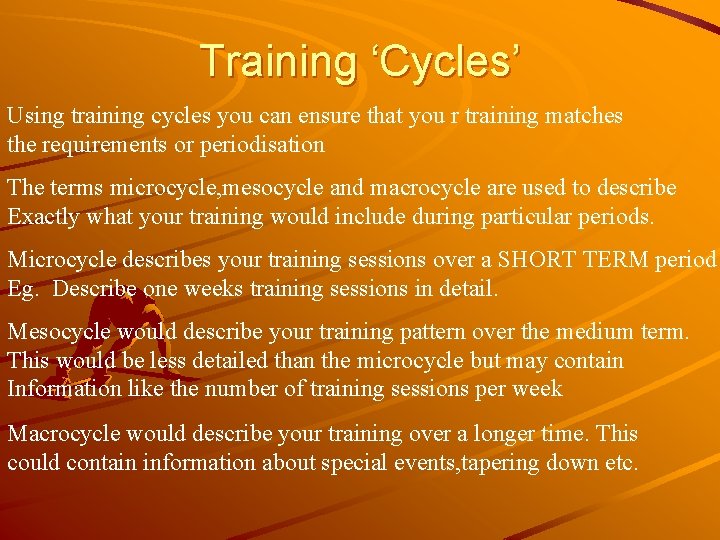 Training ‘Cycles’

Using training cycles you can ensure that you r training matches the requirements or periodisation

The terms microcycle,mesocycle and macrocycle are used to describe Exactly what your training would include during particular periods.

Microcycle describes your training sessions over a SHORT TERM period Eg. Describe one weeks training sessions in detail.

Mesocycle would describe your training pattern over the medium term. This would be less detailed than the microcycle but may contain Information like the number of training sessions per week

Macrocycle would describe your training over a longer time. This could contain information about special events,tapering down etc.